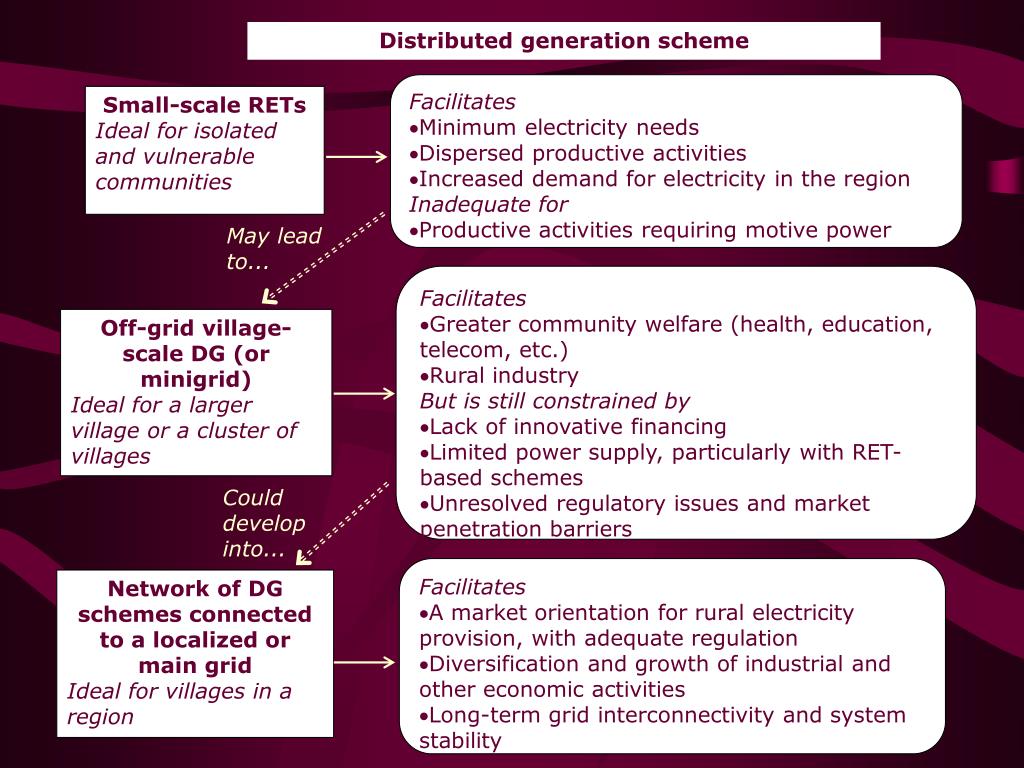 Distributed generation scheme

Small-scale RETs
Ideal for isolated and vulnerable communities

Facilitates
•Minimum electricity needs
•Dispersed productive activities
•Increased demand for electricity in the region
Inadequate for
•Productive activities requiring motive power

May lead to...

Off-grid village-scale DG (or minigrid)
Ideal for a larger village or a cluster of villages

Facilitates
•Greater community welfare (health, education, telecom, etc.)
•Rural industry
But is still constrained by
•Lack of innovative financing
•Limited power supply, particularly with RET-based schemes
•Unresolved regulatory issues and market penetration barriers

Could develop into...

Network of DG schemes connected to a localized or main grid
Ideal for villages in a region

Facilitates
•A market orientation for rural electricity provision, with adequate regulation
•Diversification and growth of industrial and other economic activities
•Long-term grid interconnectivity and system stability